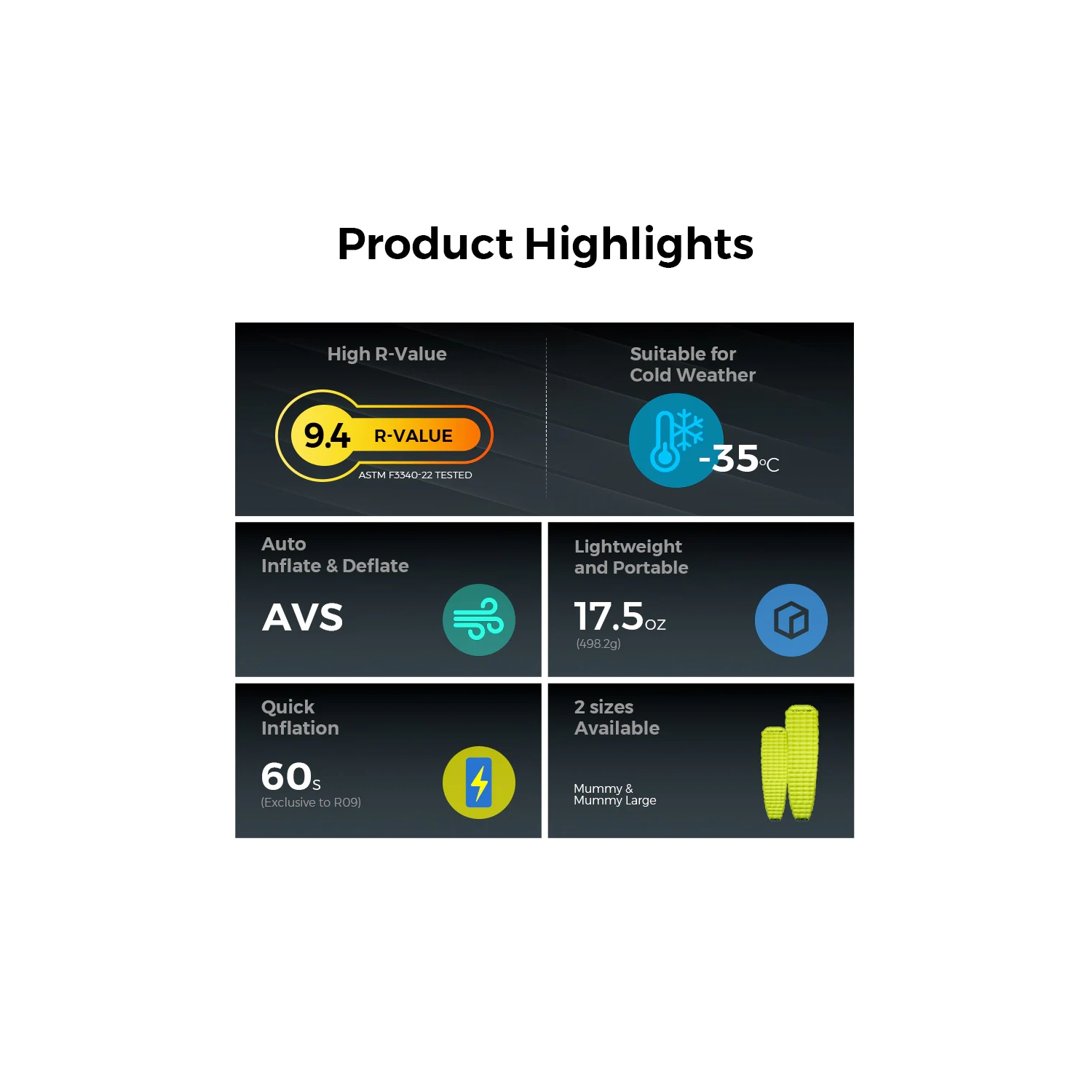 Product Highlights

High R-Value

9.4 R-VALUE

ASTM F3340-22 TESTED

Suitable for Cold Weather

-35℃

Auto Inflate & Deflate

AVS

Lightweight and Portable

17.5oz

(498.2g)

Quick Inflation

60s

(Exclusive to R09)

2 sizes Available

Mummy & Mummy Large